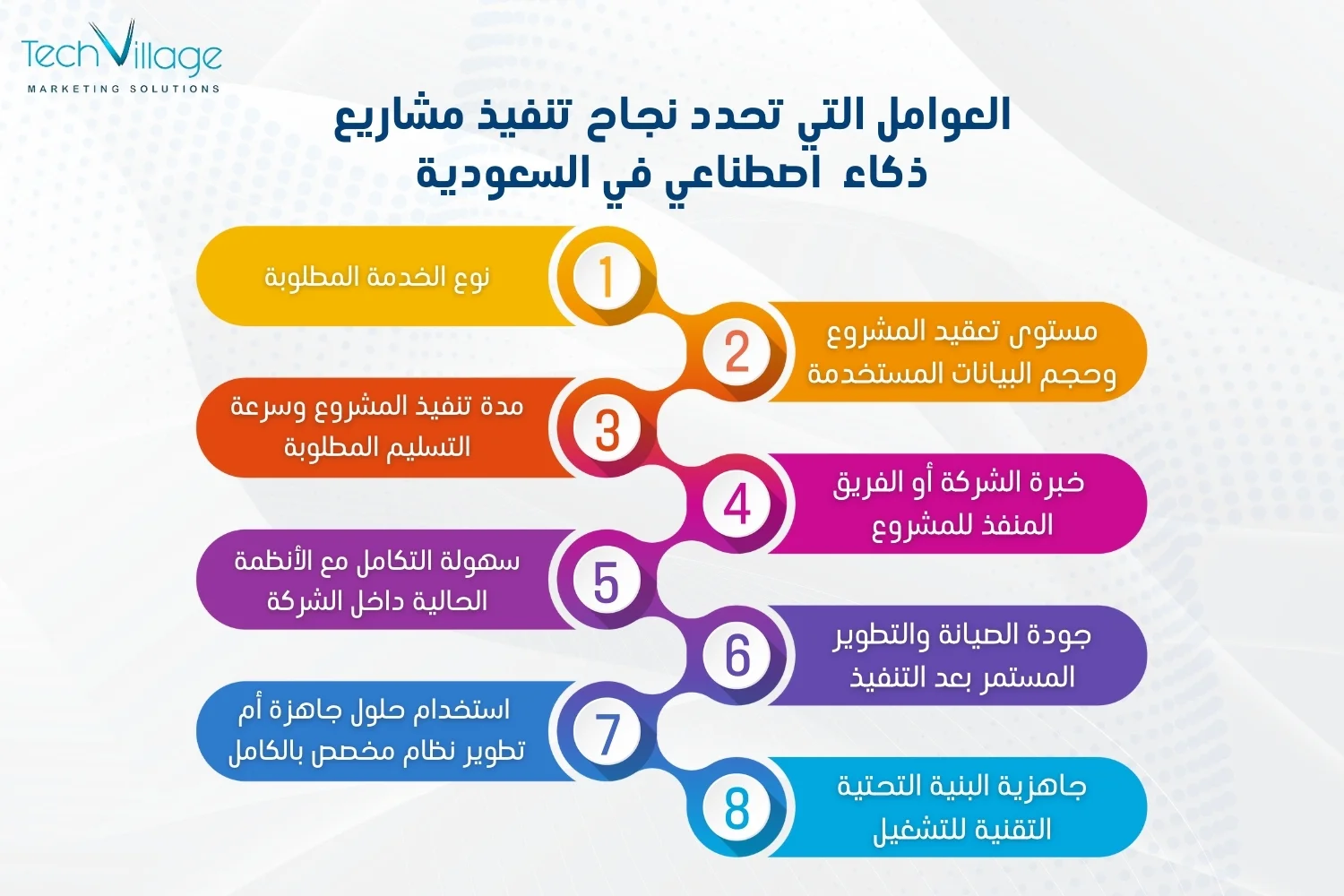 TechVillage
MARKETING SOLUTIONS

العوامل التي تحدد نجاح تنفيذ مشاريع ذكاء اصطناعي في السعودية

1
نوع الخدمة المطلوبة

2
مستوى تعقيد المشروع وحجم البيانات المستخدمة

3
مدة تنفيذ المشروع وسرعة التسليم المطلوبة

4
خبرة الشركة أو الفريق المنفذ للمشروع

5
سهولة التكامل مع الأنظمة الحالية داخل الشركة

6
جودة الصيانة والتطوير المستمر بعد التنفيذ

7
استخدام حلول جاهزة أم تطوير نظام مخصص بالكامل

8
جاهزية البنية التحتية التقنية للتشغيل